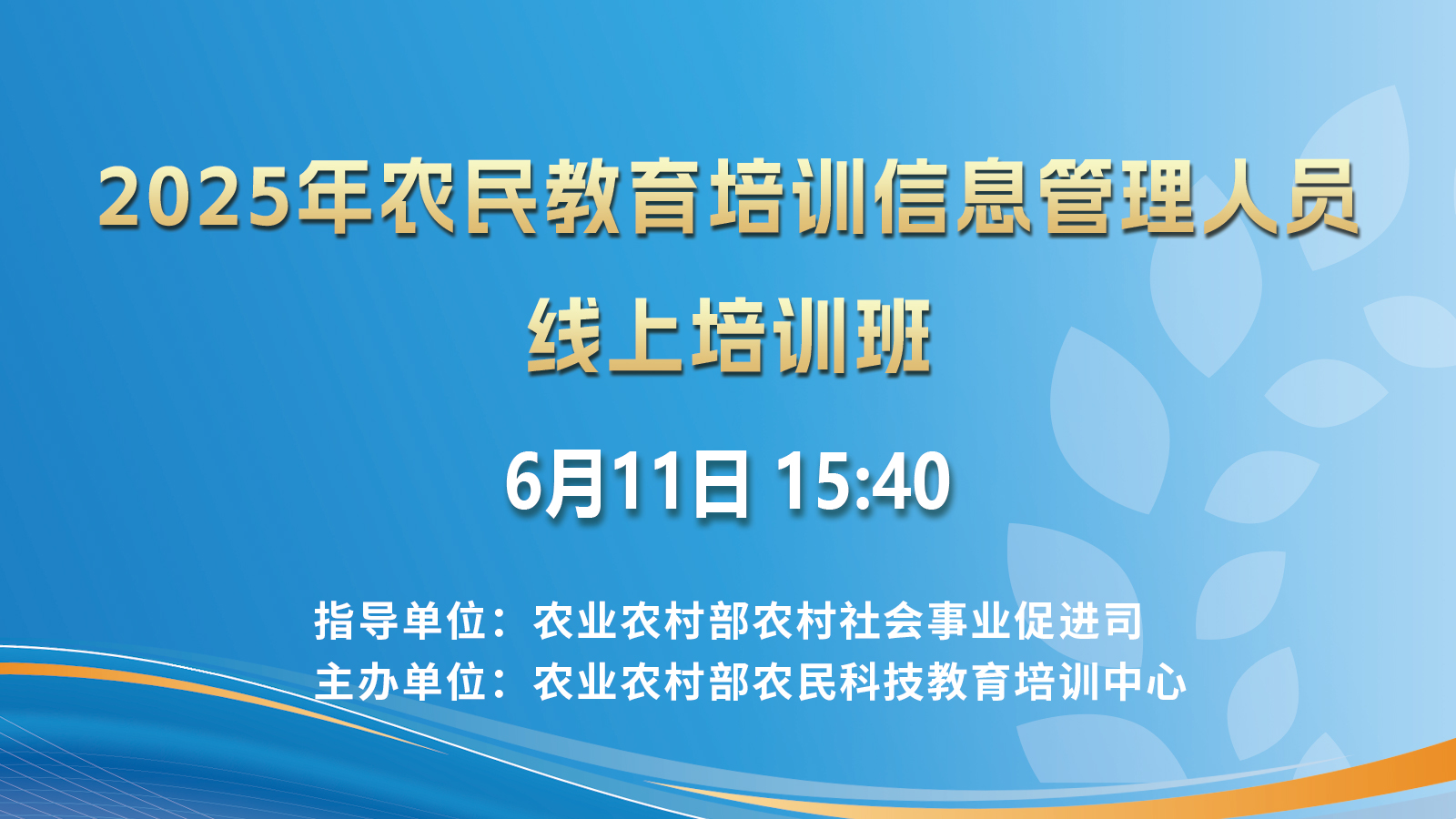 2025年农民教育培训信息管理人员线上培训班

6月11日 15:40

指导单位：农业农村部农村社会事业促进司
主办单位：农业农村部农民科技教育培训中心